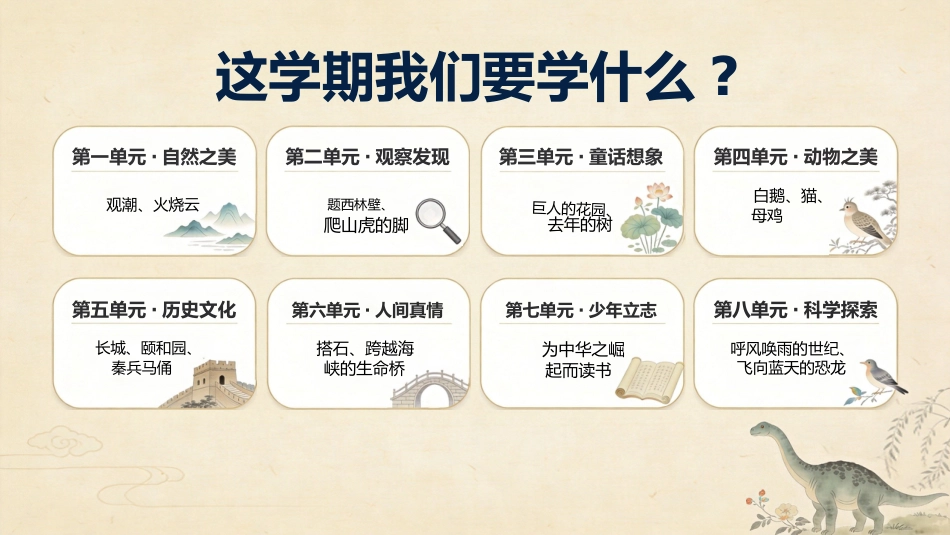 这学期我们要学什么？

第一单元 · 自然之美

观潮、火烧云

第二单元 · 观察发现

题西林壁、爬山虎的脚

第三单元 · 童话想象

巨人的花园、去年的树

第四单元 · 动物之美

白鹅、猫、母鸡

第五单元 · 历史文化

长城、颐和园、秦兵马俑

第六单元 · 人间真情

搭石、跨越海峡的生命桥

第七单元 · 少年立志

为中华之崛起而读书

第八单元 · 科学探索

呼风唤雨的世纪、飞向蓝天的恐龙